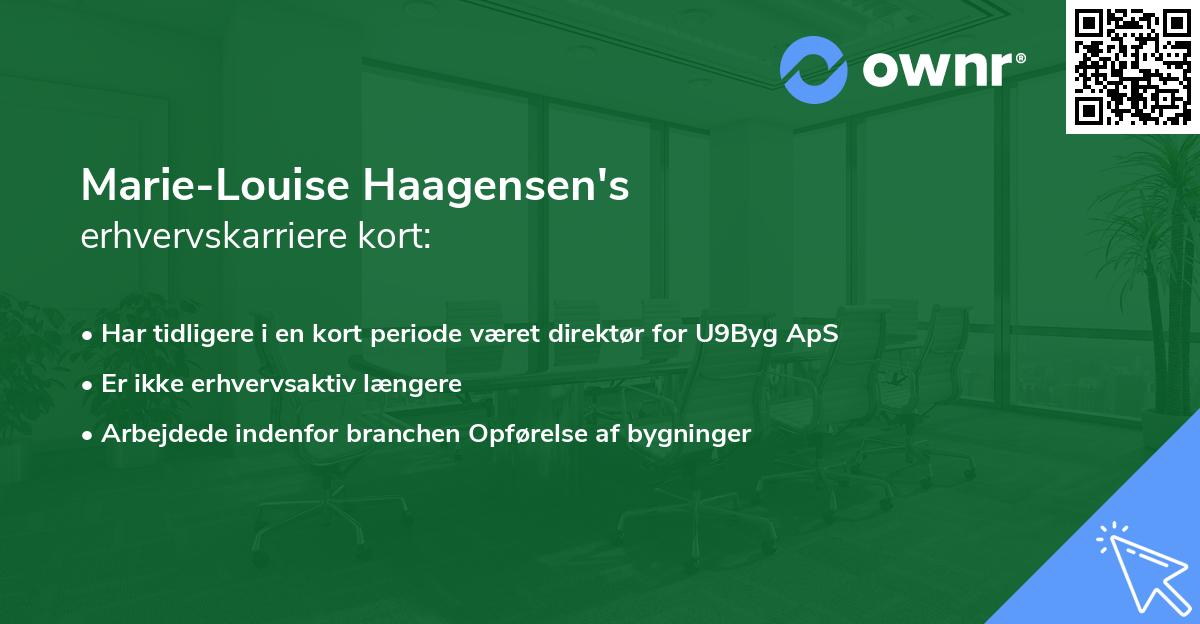 ownr®

Marie-Louise Haagensen's
erhvervskarriere kort:

• Har tidligere i en kort periode været direktør for U9Byg ApS
• Er ikke erhvervsaktiv længere
• Arbejdede indenfor branchen Opførelse af bygninger